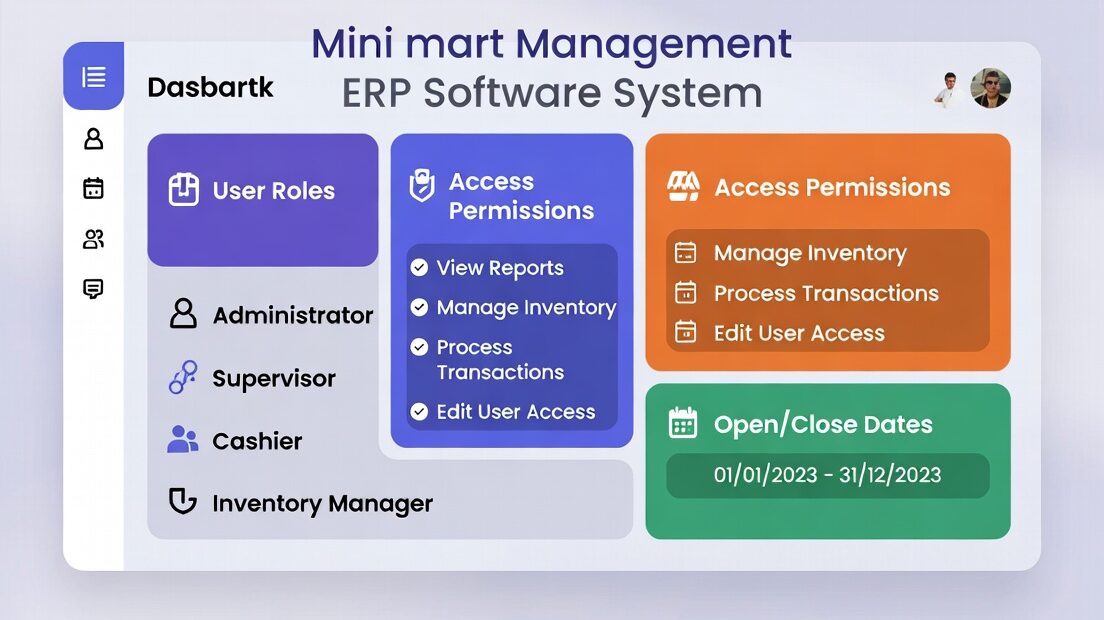 Mini mart Management
ERP Software System

Dasbartk

User Roles

Administrator
Supervisor
Cashier
Inventory Manager

Access Permissions

View Reports
Manage Inventory
Process Transactions
Edit User Access

Access Permissions

Manage Inventory
Process Transactions
Edit User Access

Open/Close Dates

01/01/2023 - 31/12/2023